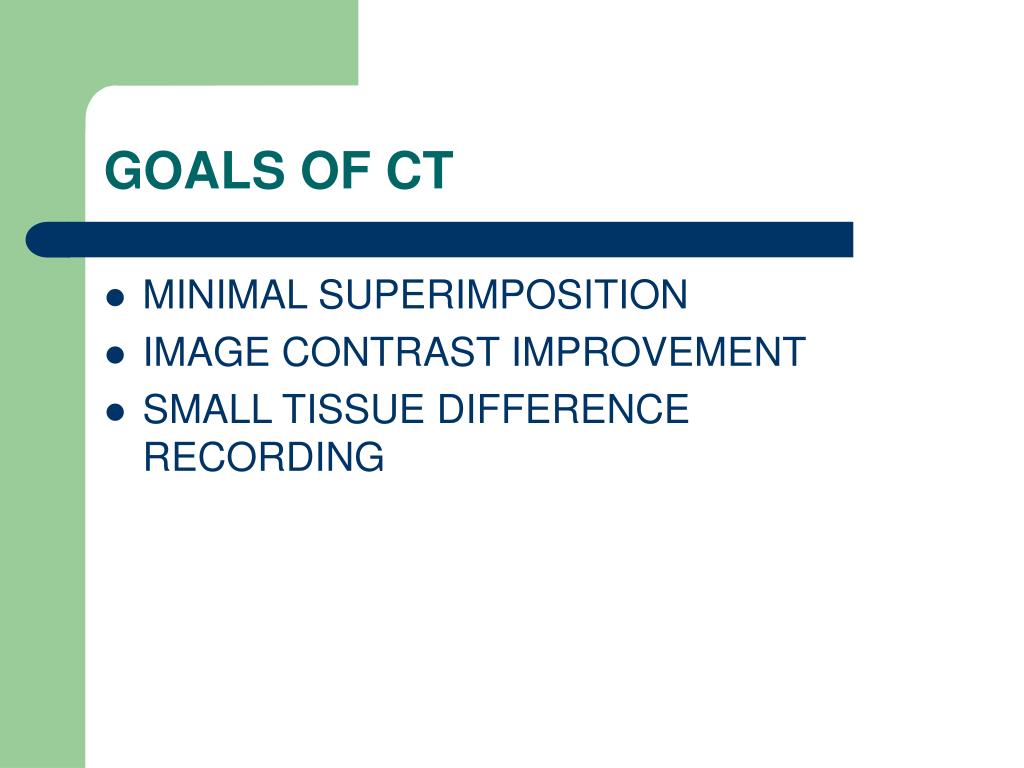 GOALS OF CT

- MINIMAL SUPERIMPOSITION
- IMAGE CONTRAST IMPROVEMENT
- SMALL TISSUE DIFFERENCE RECORDING